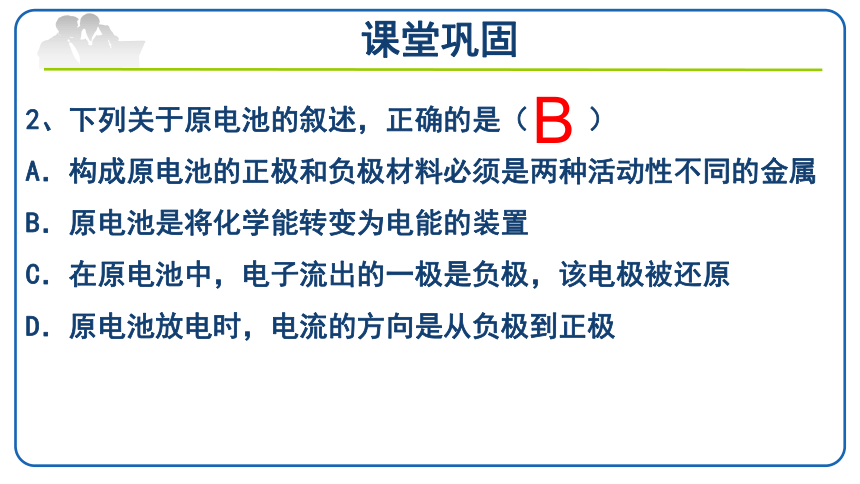 课堂巩固

2、下列关于原电池的叙述，正确的是（ B ）

A. 构成原电池的正极和负极材料必须是两种活动性不同的金属

B. 原电池是将化学能转变为电能的装置

C. 在原电池中，电子流出的一极是负极，该电极被还原

D. 原电池放电时，电流的方向是从负极到正极